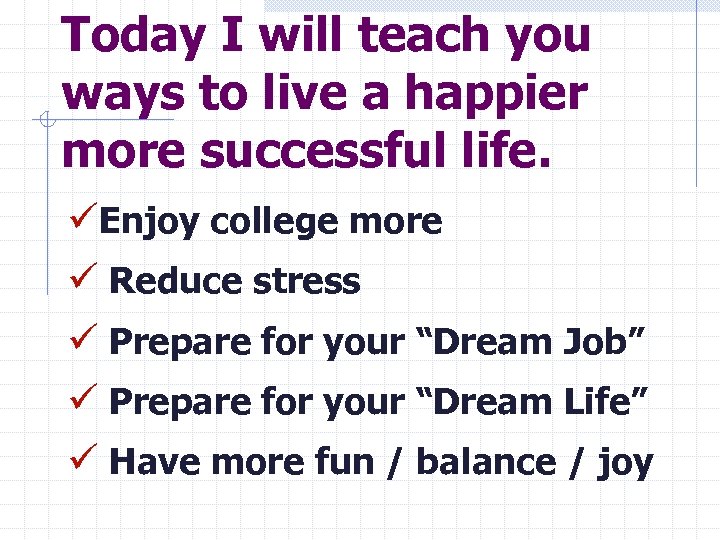 Today I will teach you ways to live a happier more successful life.

✓Enjoy college more

✓ Reduce stress

✓ Prepare for your “Dream Job”

✓ Prepare for your “Dream Life”

✓ Have more fun / balance / joy